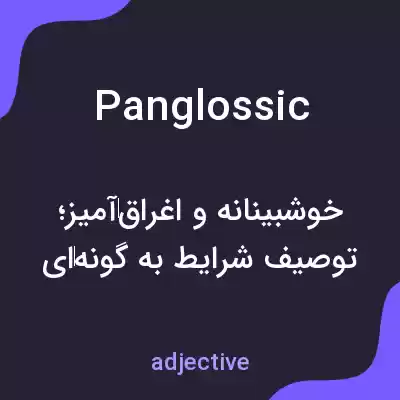 Panglossic

خوشبینانه و اغراق‌آمیز؛ توصیف شرایط به گونه‌ای

adjective